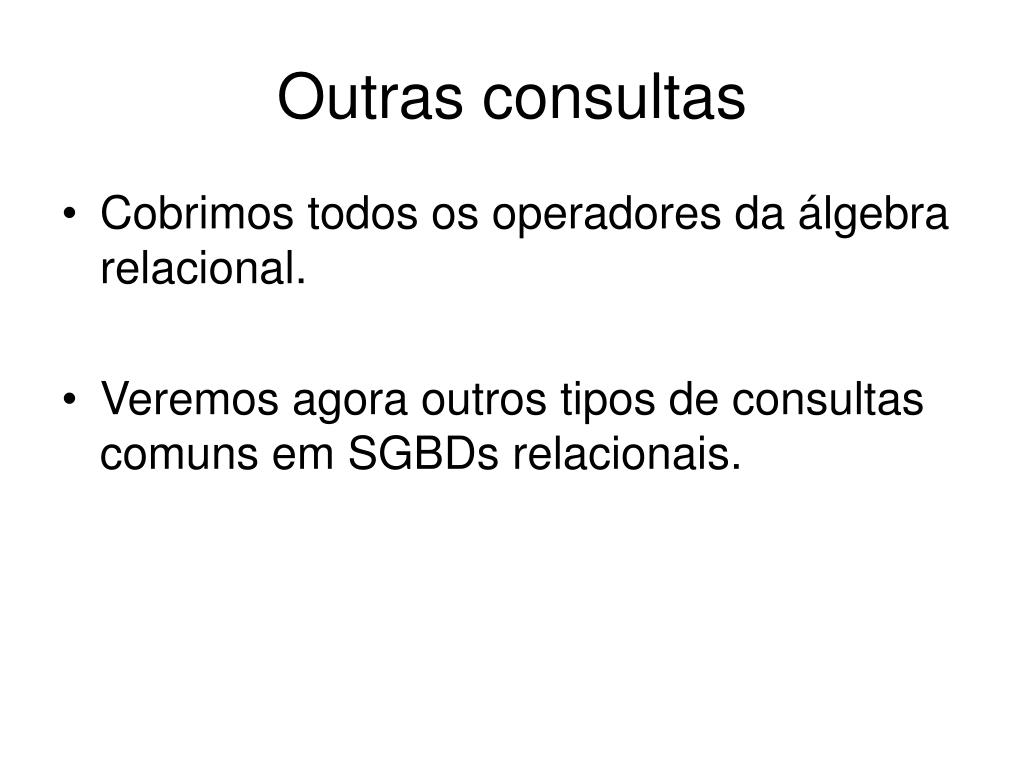 Outras consultas

• Cobrimos todos os operadores da álgebra relacional.

• Veremos agora outros tipos de consultas comuns em SGBDs relacionais.